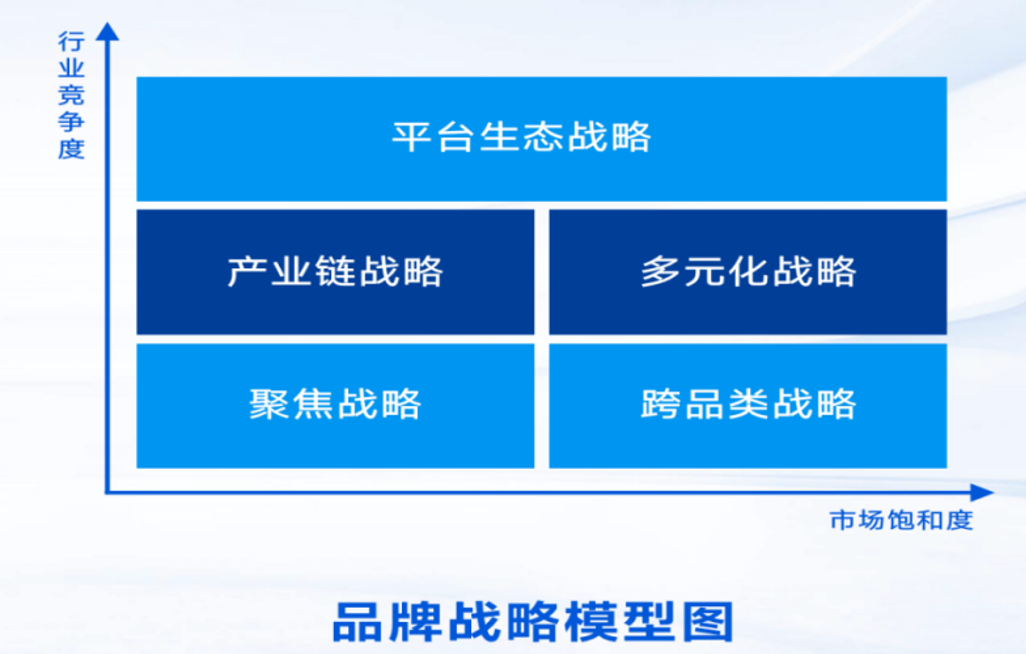 行业竞争度

平台生态战略

产业链战略

多元化战略

聚焦战略

跨品类战略

市场饱和度

品牌战略模型图